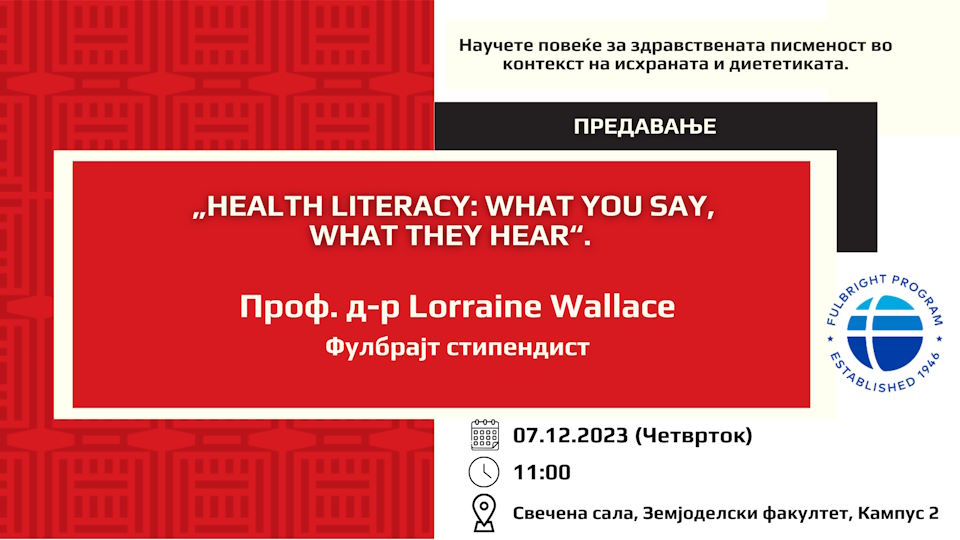 Научете повеќе за здравствената писменост во контекст на исхраната и диететиката.

ПРЕДАВАЊЕ

„HEALTH LITERACY: WHAT YOU SAY, WHAT THEY HEAR“.

Проф. д-р Lorraine Wallace

Фулбрајт стипендист

FULBRIGHT PROGRAM
ESTABLISHED 1946

07.12.2023 (Четврток)

11:00

Свечена сала, Земјоделски факултет, Кампус 2